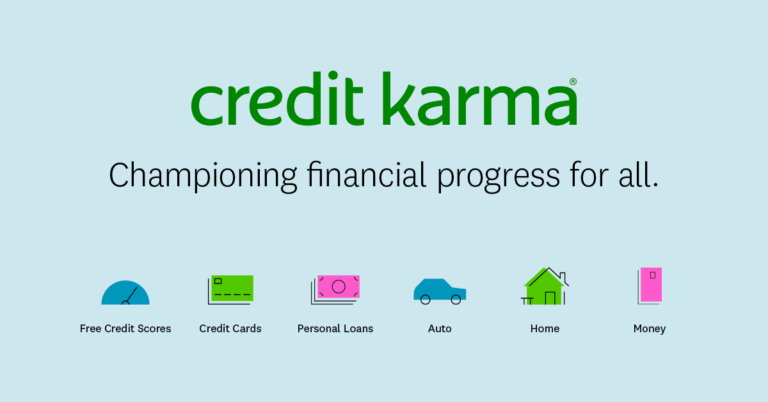 credit karma®

Championing financial progress for all.

Free Credit Scores

Credit Cards

Personal Loans

Auto

Home

Money